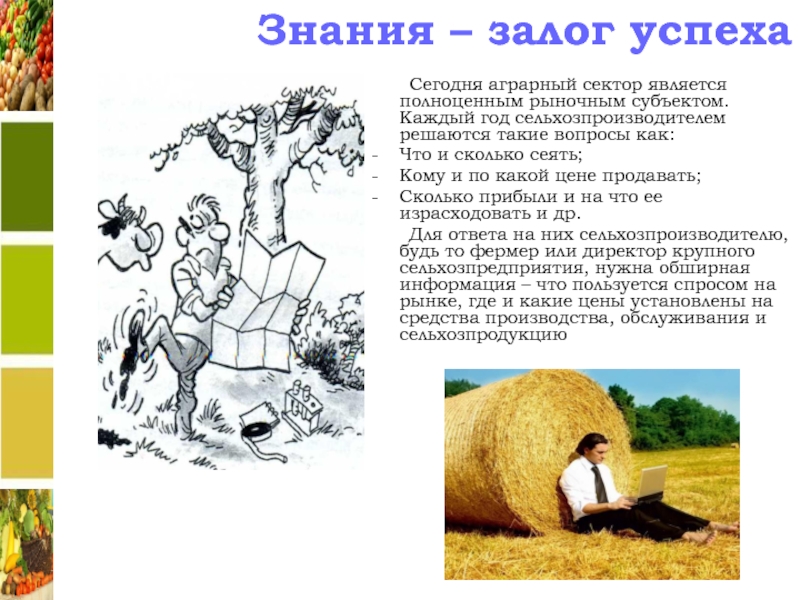 Знания – залог успеха

Сегодня аграрный сектор является полноценным рыночным субъектом. Каждый год сельхозпроизводителем решаются такие вопросы как:
- Что и сколько сеять;
- Кому и по какой цене продавать;
- Сколько прибыли и на что ее израсходовать и др.

Для ответа на них сельхозпроизводителю, будь то фермер или директор крупного сельхозпредприятия, нужна обширная информация – что пользуется спросом на рынке, где и какие цены установлены на средства производства, обслуживания и сельхозпродукцию